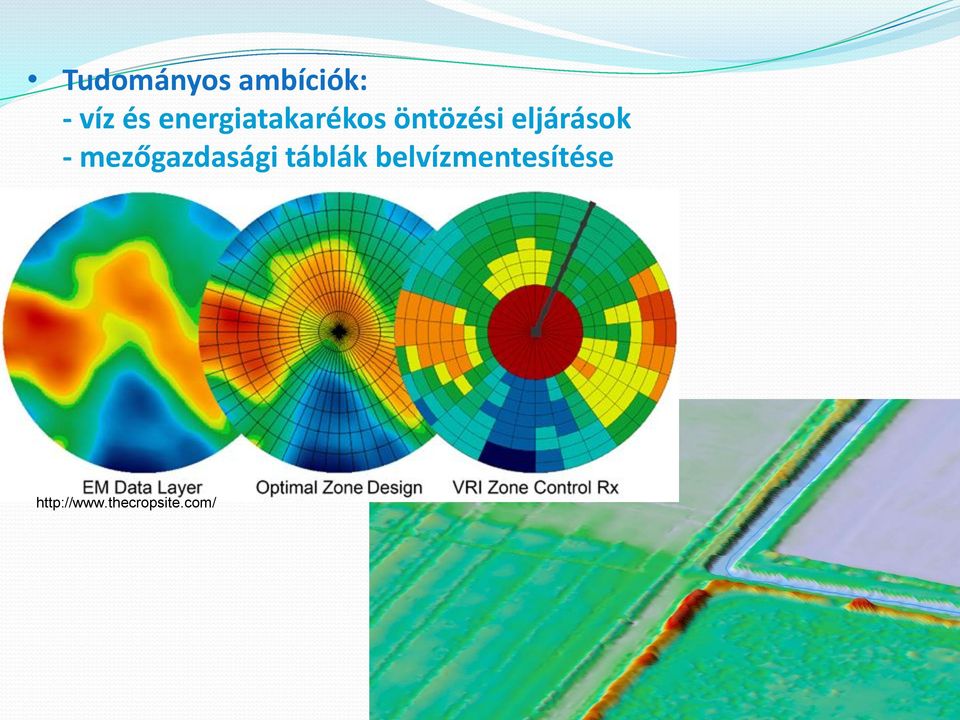 • Tudományos ambíciók:
- víz és energiatakarékos öntözési eljárások
- mezőgazdasági táblák belvízmentesítése

EM Data Layer
Optimal Zone Design
VRI Zone Control Rx

http://www.thecropsite.com/